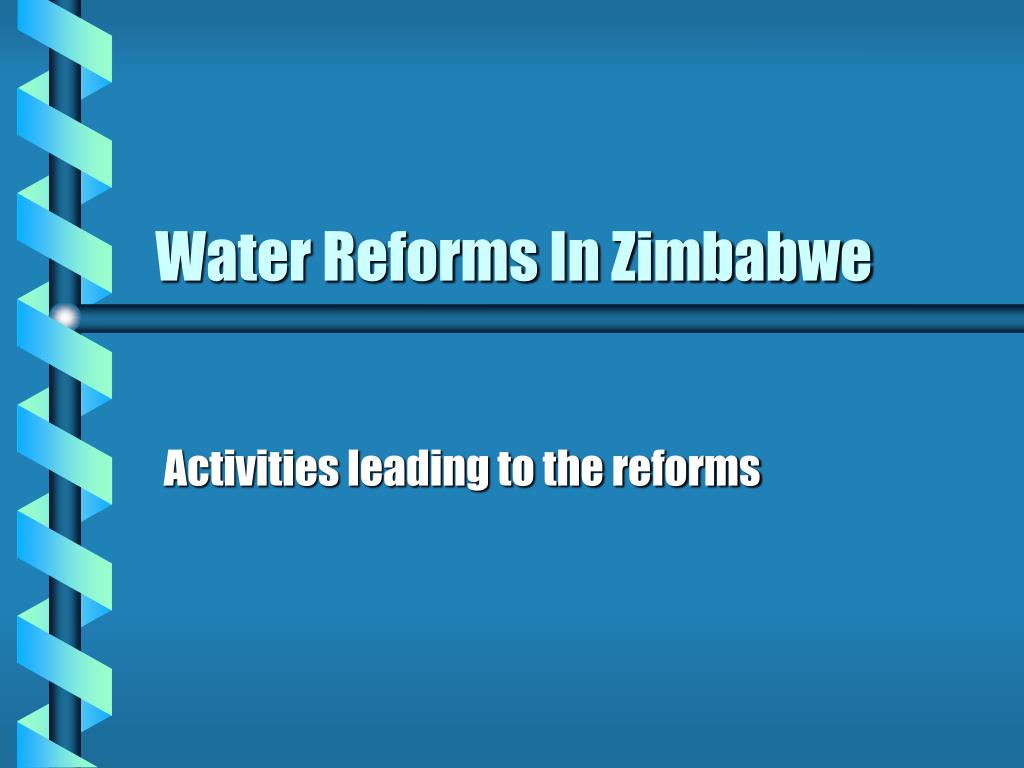 Water Reforms In Zimbabwe

Activities leading to the reforms